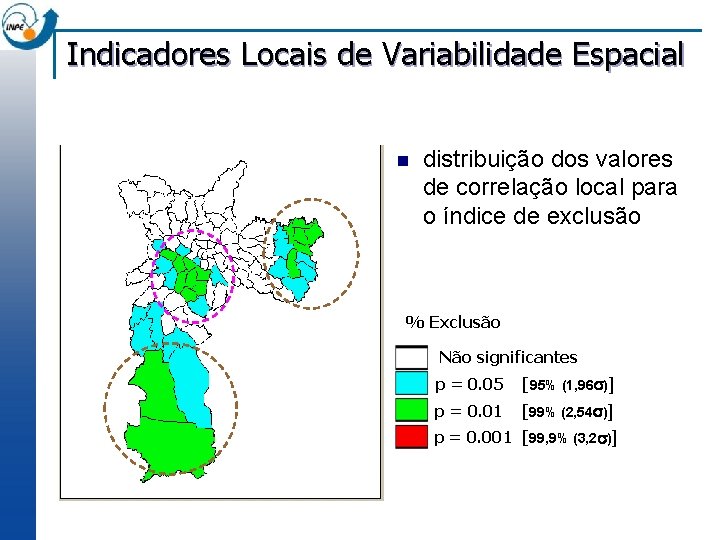 INPE

Indicadores Locais de Variabilidade Espacial

distribuição dos valores de correlação local para o índice de exclusão

% Exclusão

Não significantes

p = 0.05 [95% (1,96$\sigma$)]

p = 0.01 [99% (2,54$\sigma$)]

p = 0.001 [99,9% (3,2$\sigma$)]